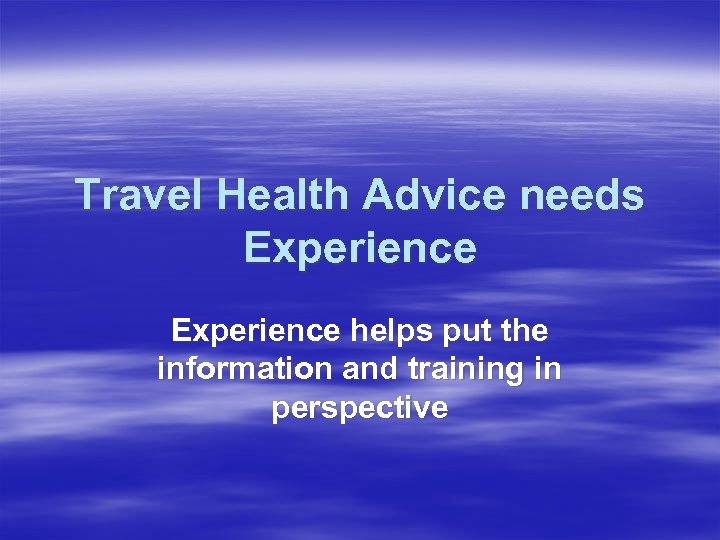 Travel Health Advice needs Experience

Experience helps put the information and training in perspective